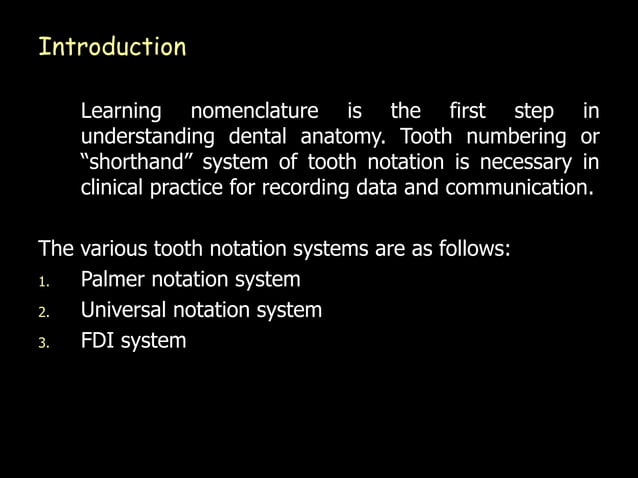 Introduction

Learning nomenclature is the first step in understanding dental anatomy. Tooth numbering or “shorthand” system of tooth notation is necessary in clinical practice for recording data and communication.

The various tooth notation systems are as follows:
1. Palmer notation system
2. Universal notation system
3. FDI system